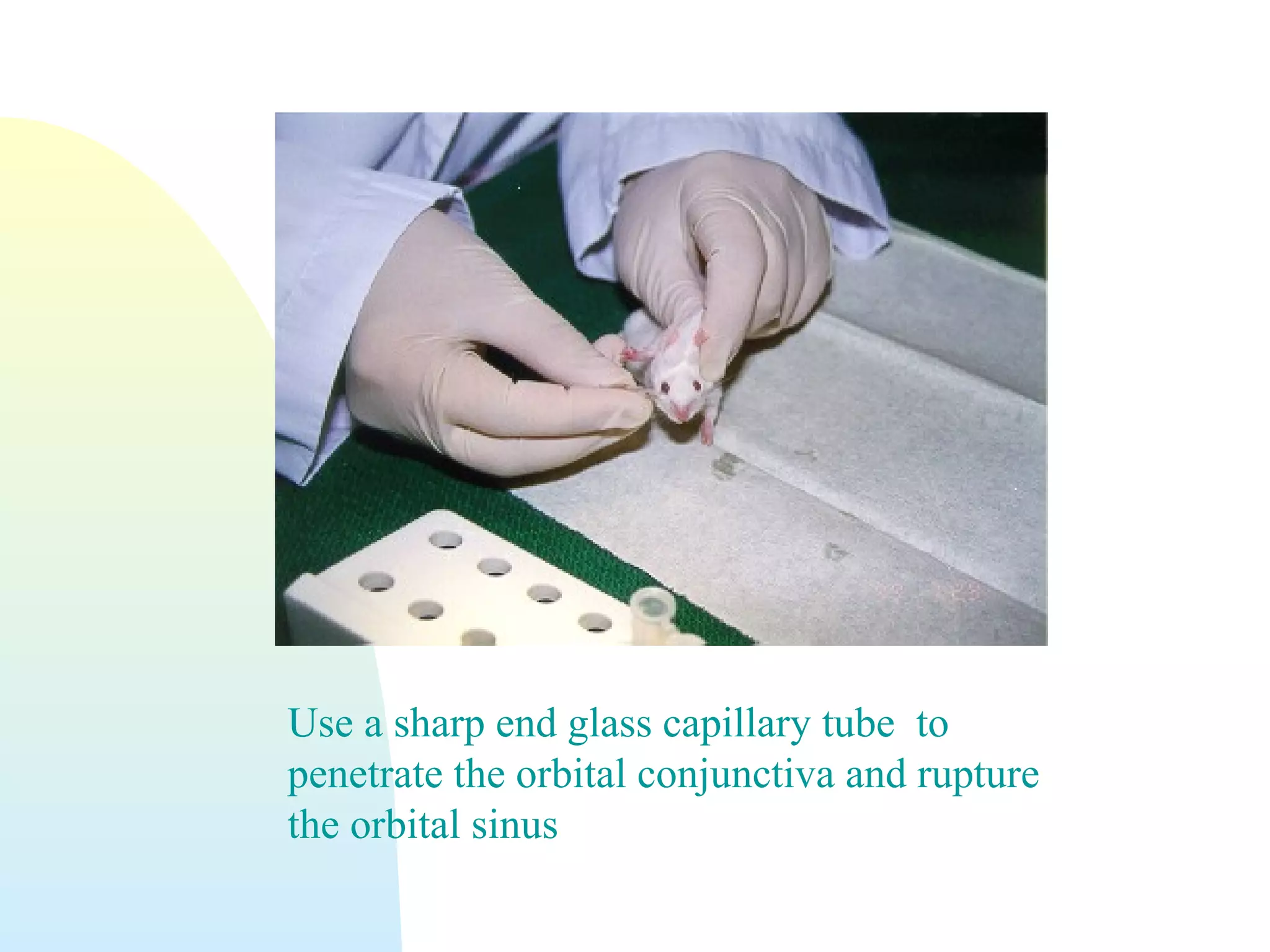 Use a sharp end glass capillary tube to penetrate the orbital conjunctiva and rupture the orbital sinus